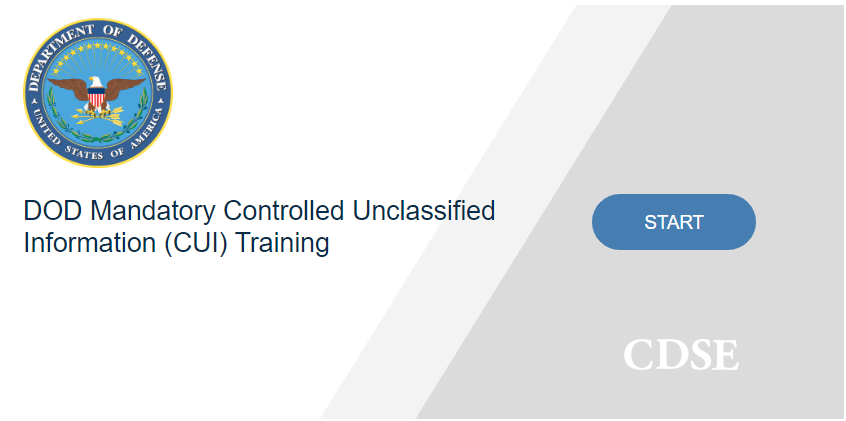 DEPARTMENT OF DEFENSE
UNITED STATES OF AMERICA

DOD Mandatory Controlled Unclassified Information (CUI) Training

START

CDSE